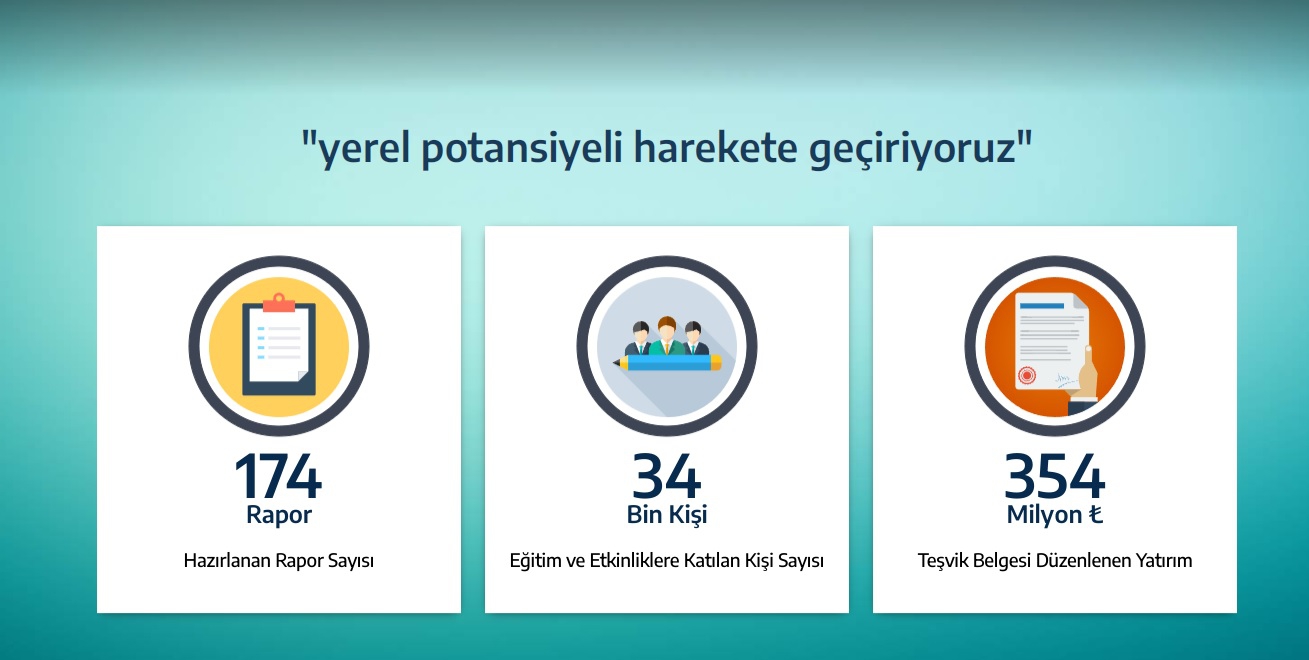 "yerel potansiyeli harekete geçiriyoruz"

174
Rapor

Hazırlanan Rapor Sayısı

34
Bin Kişi

Eğitim ve Etkinliklere Katılan Kişi Sayısı

354
Milyon ₺

Teşvik Belgesi Düzenlenen Yatırım